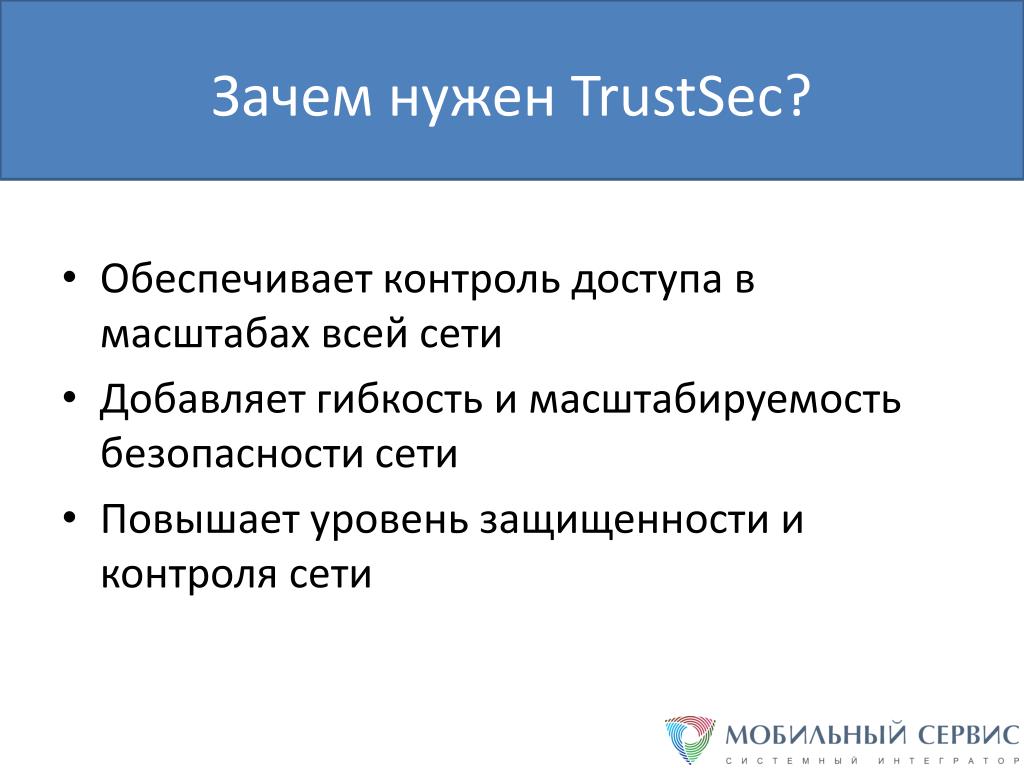 Зачем нужен TrustSec?

• Обеспечивает контроль доступа в масштабах всей сети
• Добавляет гибкость и масштабируемость безопасности сети
• Повышает уровень защищенности и контроля сети

МОБИЛЬНЫЙ СЕРВИС
СИСТЕМНЫЙ ИНТЕГРАТОР